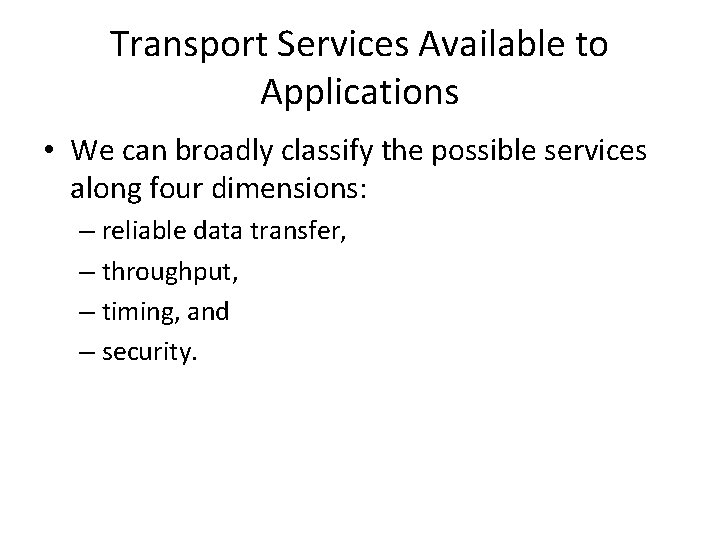 Transport Services Available to Applications

• We can broadly classify the possible services along four dimensions:
– reliable data transfer,
– throughput,
– timing, and
– security.